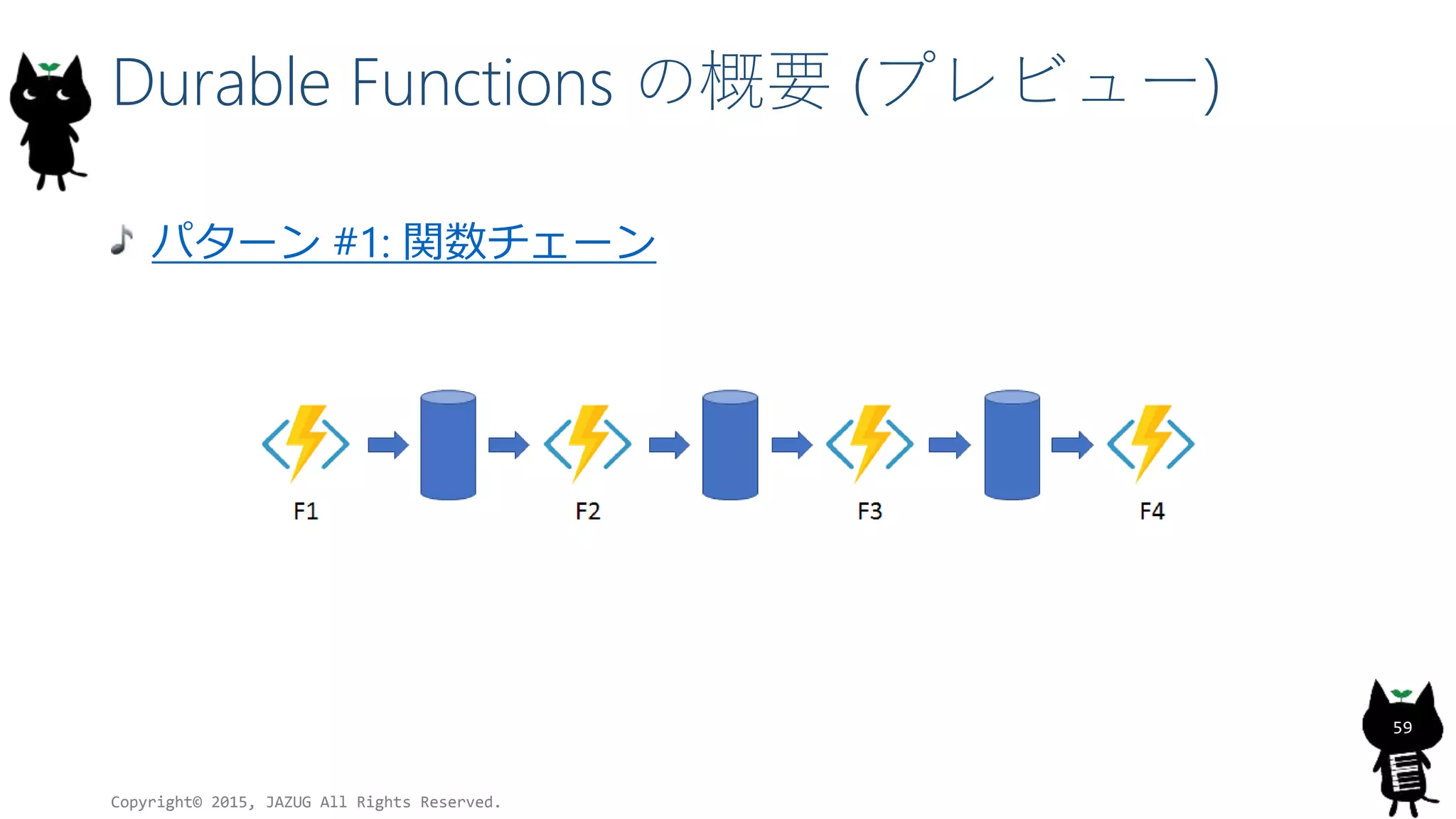 Durable Functions の概要 (プレビュー)

♪ パターン #1: 関数チェーン

F1

F2

F3

F4

59

Copyright© 2015, JAZUG All Rights Reserved.